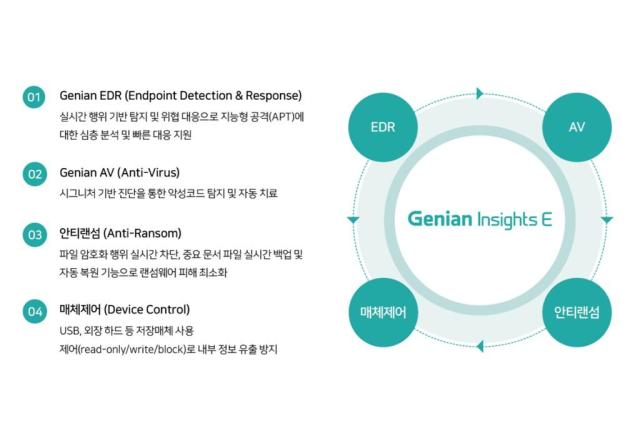 01 Genian EDR (Endpoint Detection & Response)
실시간 행위 기반 탐지 및 위협 대응으로 지능형 공격(APT)에 대한 심층 분석 및 빠른 대응 지원

02 Genian AV (Anti-Virus)
시그니처 기반 진단을 통한 악성코드 탐지 및 자동 치료

03 안티랜섬 (Anti-Ransom)
파일 암호화 행위 실시간 차단, 중요 문서 파일 실시간 백업 및 자동 복원 기능으로 랜섬웨어 피해 최소화

04 매체제어 (Device Control)
USB, 외장 하드 등 저장매체 사용 제어(read-only/write/block)로 내부 정보 유출 방지

EDR
AV
Genian Insights E
매체제어
안티랜섬